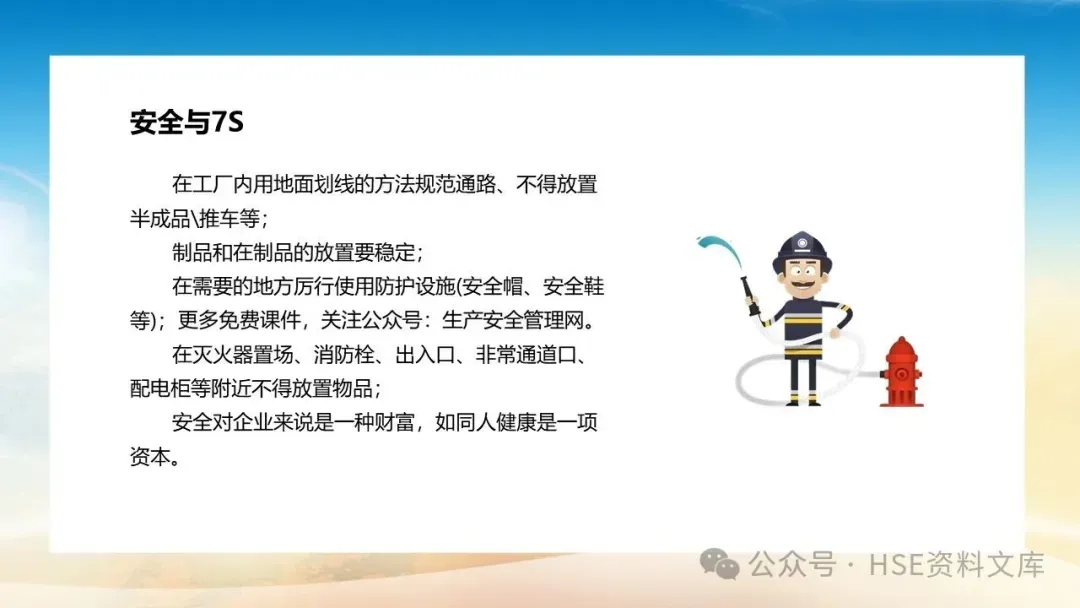 安全与7S

在工厂内用地面划线的方法规范通路、不得放置半成品\推车等；

制品和在制品的放置要稳定；

在需要的地方厉行使用防护设施(安全帽、安全鞋等)；更多免费课件，关注公众号：生产安全管理网。

在灭火器置场、消防栓、出入口、非常通道口、配电柜等附近不得放置物品；

安全对企业来说是一种财富，如同人健康是一项资本。

公众号 · HSE资料文库